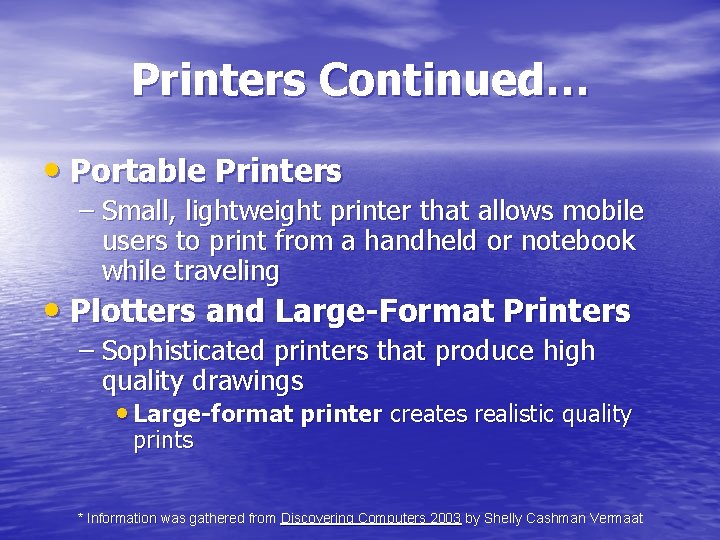 Printers Continued…

• Portable Printers
– Small, lightweight printer that allows mobile users to print from a handheld or notebook while traveling

• Plotters and Large-Format Printers
– Sophisticated printers that produce high quality drawings
• Large-format printer creates realistic quality prints

* Information was gathered from Discovering Computers 2003 by Shelly Cashman Vermaat